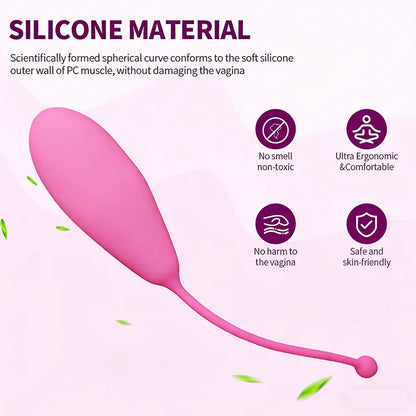 SILICONE MATERIAL

Scientifically formed spherical curve conforms to the soft silicone outer wall of PC muscle, without damaging the vagina

No smell non-toxic

Ultra Ergonomic &Comfortable

No harm to the vagina

Safe and skin-friendly